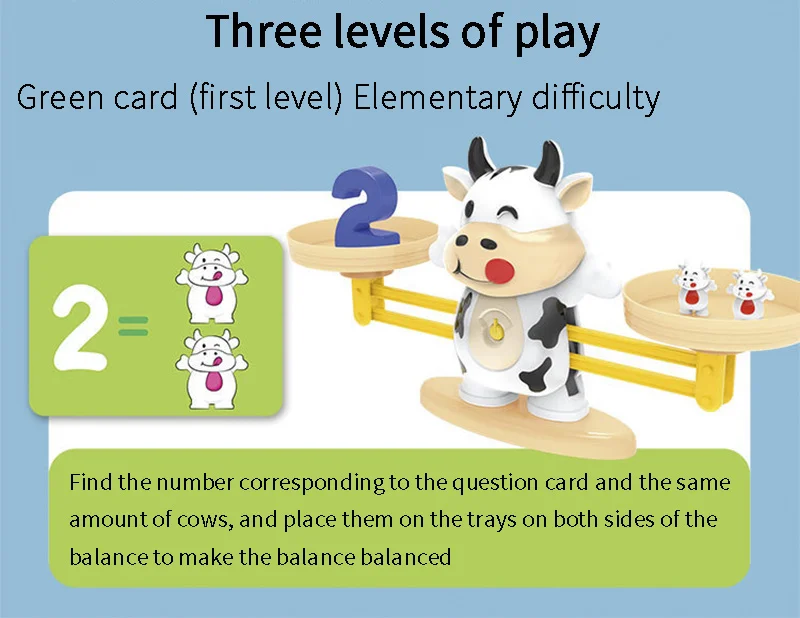 Three levels of play

Green card (first level) Elementary difficulty

2

2 =

Find the number corresponding to the question card and the same amount of cows, and place them on the trays on both sides of the balance to make the balance balanced